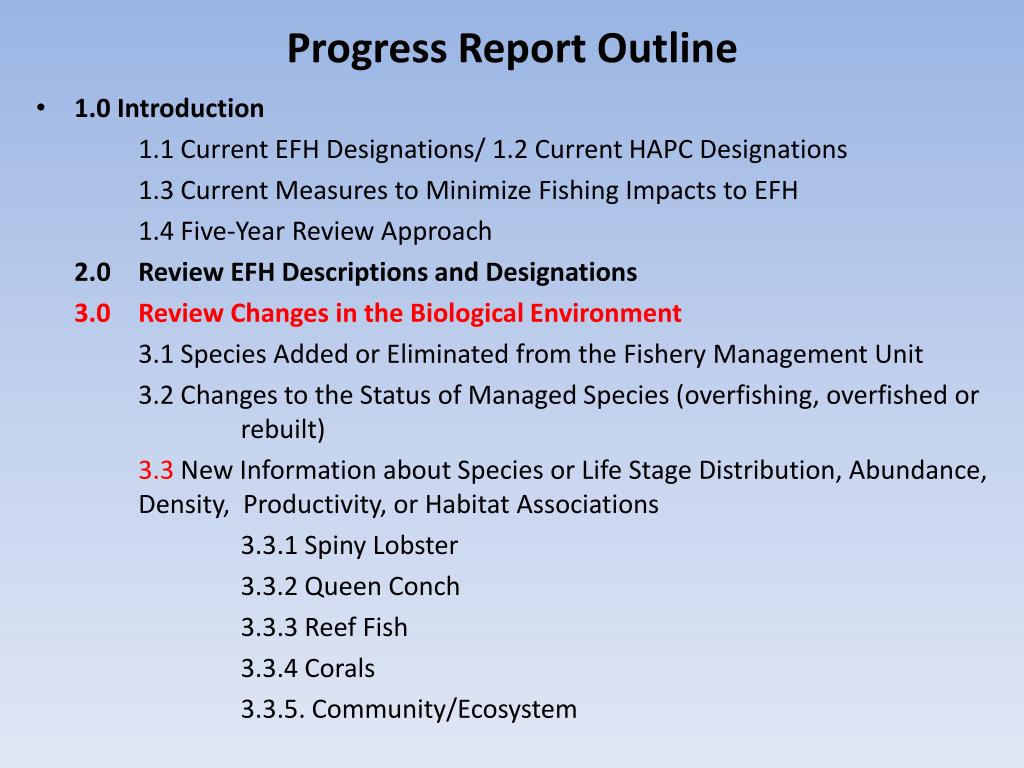 Progress Report Outline

• 1.0 Introduction

1.1 Current EFH Designations/ 1.2 Current HAPC Designations

1.3 Current Measures to Minimize Fishing Impacts to EFH

1.4 Five-Year Review Approach

2.0 Review EFH Descriptions and Designations

3.0 Review Changes in the Biological Environment

3.1 Species Added or Eliminated from the Fishery Management Unit

3.2 Changes to the Status of Managed Species (overfishing, overfished or rebuilt)

3.3 New Information about Species or Life Stage Distribution, Abundance, Density, Productivity, or Habitat Associations

3.3.1 Spiny Lobster

3.3.2 Queen Conch

3.3.3 Reef Fish

3.3.4 Corals

3.3.5. Community/Ecosystem